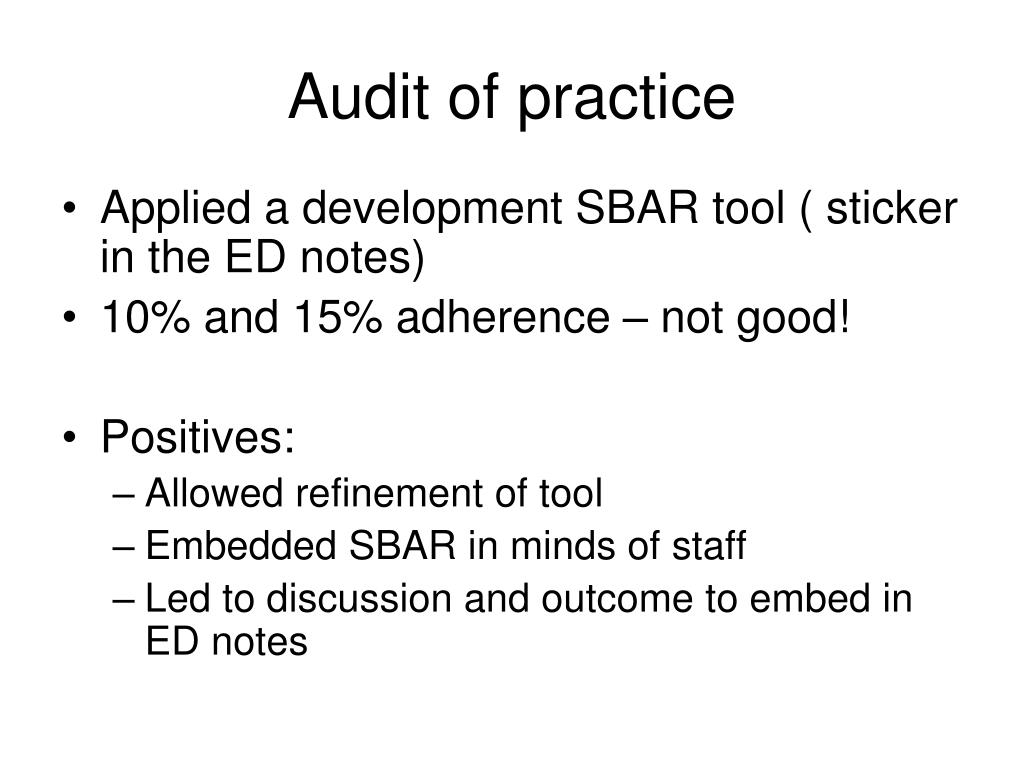 Audit of practice

• Applied a development SBAR tool ( sticker in the ED notes)
• 10% and 15% adherence – not good!

• Positives:
– Allowed refinement of tool
– Embedded SBAR in minds of staff
– Led to discussion and outcome to embed in ED notes